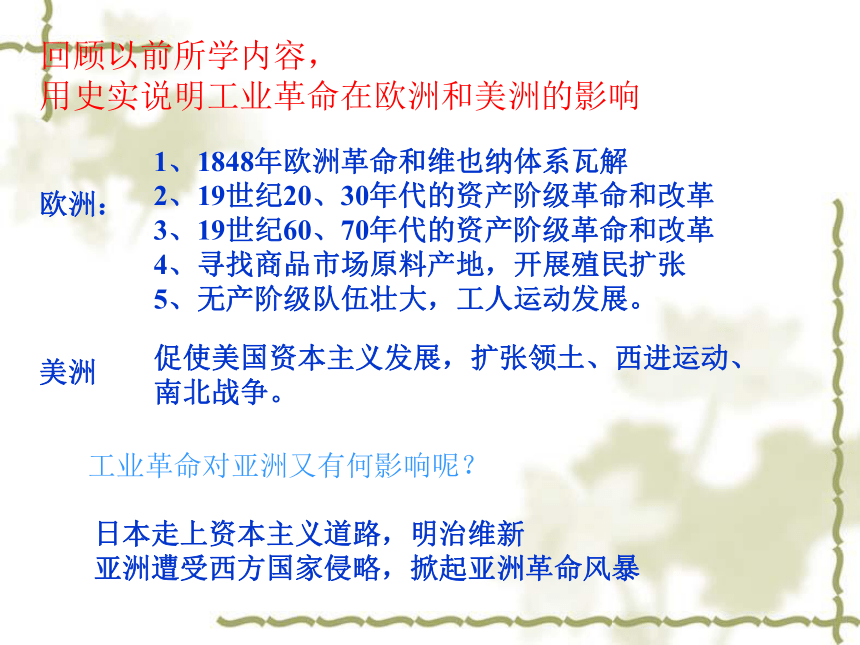 回顾以前所学内容，
用史实说明工业革命在欧洲和美洲的影响

欧洲：

1、1848年欧洲革命和维也纳体系瓦解
2、19世纪20、30年代的资产阶级革命和改革
3、19世纪60、70年代的资产阶级革命和改革
4、寻找商品市场原料产地，开展殖民扩张
5、无产阶级队伍壮大，工人运动发展。

美洲

促使美国资本主义发展，扩张领土、西进运动、南北战争。

工业革命对亚洲又有何影响呢？

日本走上资本主义道路，明治维新
亚洲遭受西方国家侵略，掀起亚洲革命风暴